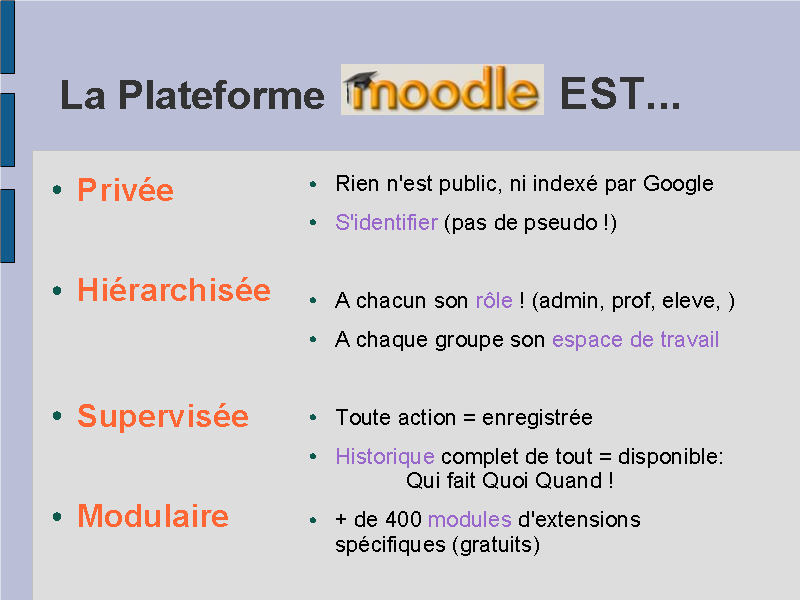 La Plateforme moodle EST...

- Privée
- Hiérarchisée
- Supervisée
- Modulaire

- Rien n'est public, ni indexé par Google
- S'identifier (pas de pseudo !)

- A chacun son rôle ! (admin, prof, eleve, )
- A chaque groupe son espace de travail

- Toute action = enregistrée
- Historique complet de tout = disponible: Qui fait Quoi Quand !

- + de 400 modules d'extensions spécifiques (gratuits)